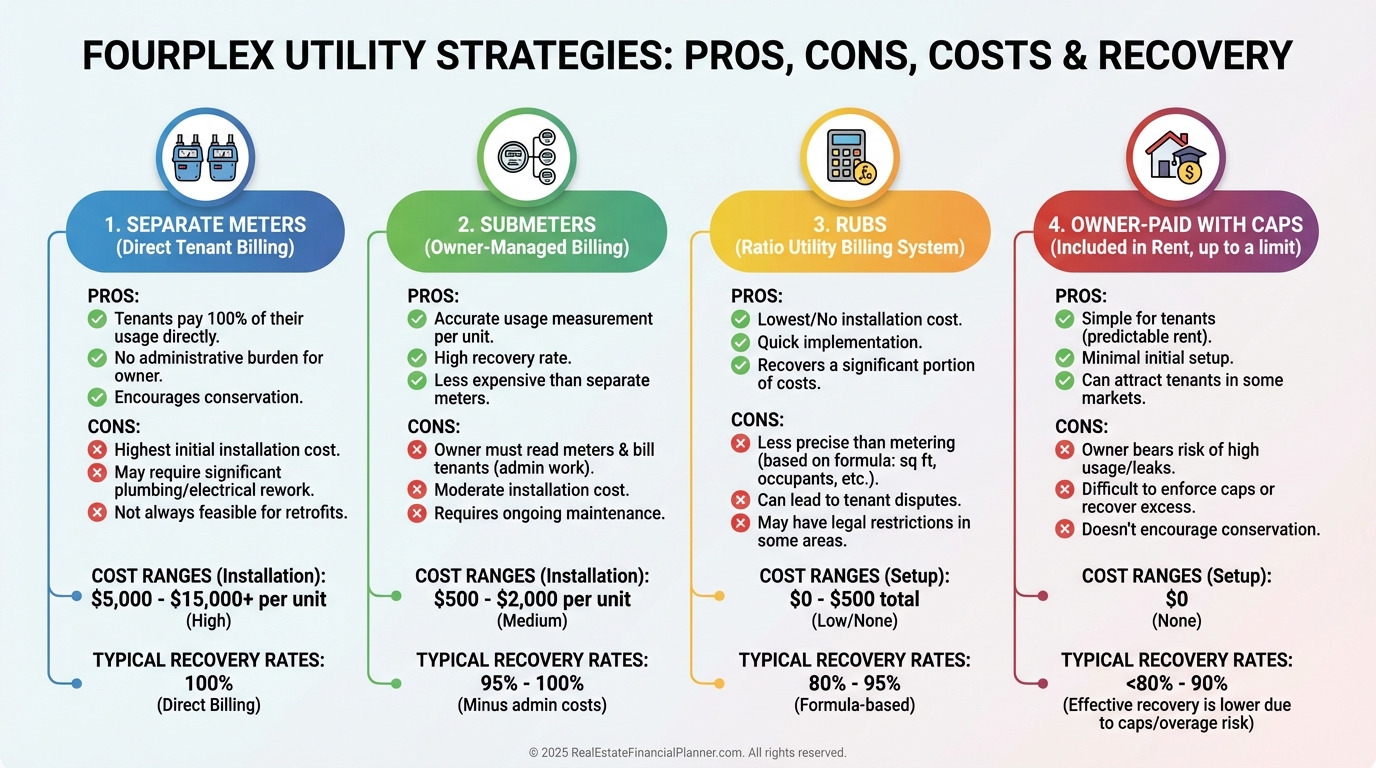 FOURPLEX UTILITY STRATEGIES: PROS, CONS, COSTS & RECOVERY

1. SEPARATE METERS
(Direct Tenant Billing)

PROS:
Tenants pay 100% of their usage directly.
No administrative burden for owner.
Encourages conservation.

CONS:
Highest initial installation cost.
May require significant plumbing/electrical rework.
Not always feasible for retrofits.

COST RANGES (Installation):
$5,000 - $15,000+ per unit
(High)

TYPICAL RECOVERY RATES:
100%
(Direct Billing)

2. SUBMETERS
(Owner-Managed Billing)

PROS:
Accurate usage measurement per unit.
High recovery rate.
Less expensive than separate meters.

CONS:
Owner must read meters & bill tenants (admin work).
Moderate installation cost.
Requires ongoing maintenance.

COST RANGES (Installation):
$500 - $2,000 per unit
(Medium)

TYPICAL RECOVERY RATES:
95% - 100%
(Minus admin costs)

3. RUBS
(Ratio Utility Billing System)

PROS:
Lowest/No installation cost.
Quick implementation.
Recovers a significant portion of costs.

CONS:
Less precise than metering (based on formula: sq ft, occupants, etc.).
Can lead to tenant disputes.
May have legal restrictions in some areas.

COST RANGES (Setup):
$0 - $500 total
(Low/None)

TYPICAL RECOVERY RATES:
80% - 95%
(Formula-based)

4. OWNER-PAID WITH CAPS
(Included in Rent, up to a limit)

PROS:
Simple for tenants (predictable rent).
Minimal initial setup.
Can attract tenants in some markets.

CONS:
Owner bears risk of high usage/leaks.
Difficult to enforce caps or recover excess.
Doesn't encourage conservation.

COST RANGES (Setup):
$0
(None)

TYPICAL RECOVERY RATES:
<80% - 90%
(Effective recovery is lower due to caps/overage risk)

© 2025 RealEstateFinancialPlanner.com. All rights reserved.